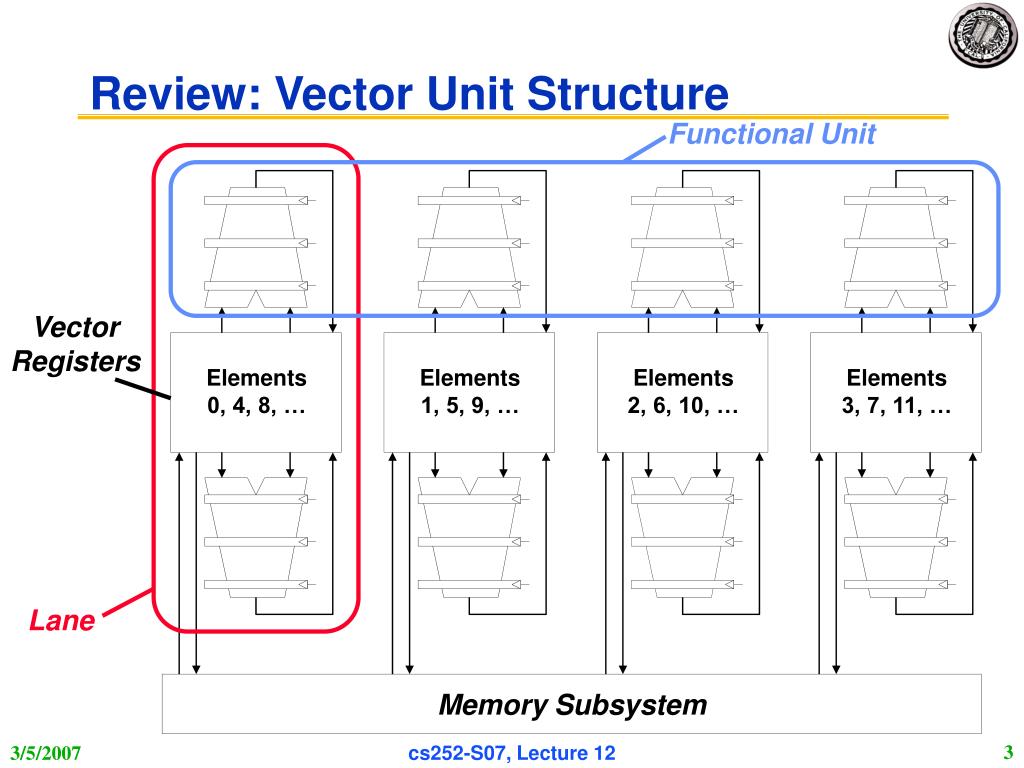 Review: Vector Unit Structure

Functional Unit

Vector Registers

Elements 0, 4, 8, …

Elements 1, 5, 9, …

Elements 2, 6, 10, …

Elements 3, 7, 11, …

Lane

Memory Subsystem

3/5/2007

cs252-S07, Lecture 12

3